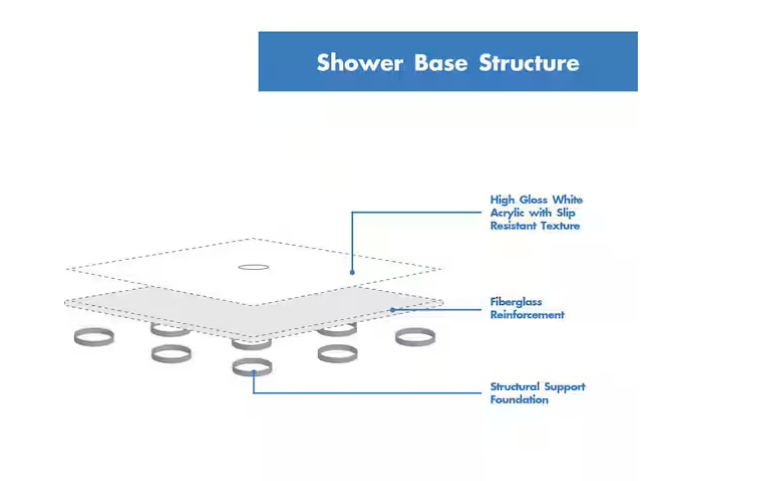 Shower Base Structure

High Gloss White Acrylic with Slip Resistant Texture

Fiberglass Reinforcement

Structural Support Foundation